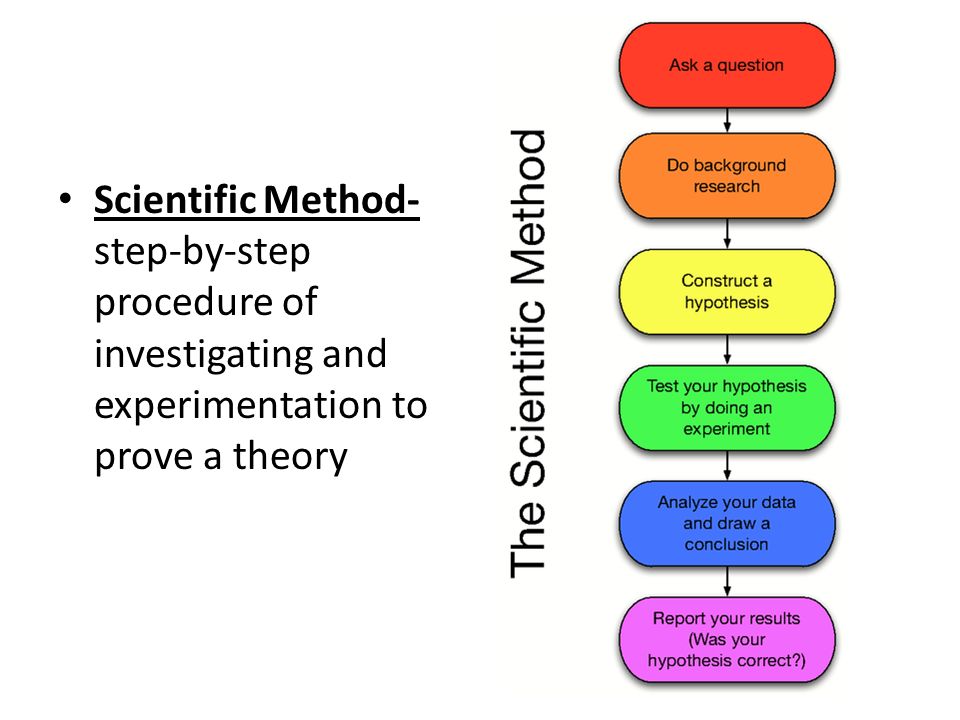 • Scientific Method- step-by-step procedure of investigating and experimentation to prove a theory

The Scientific Method

Ask a question

Do background research

Construct a hypothesis

Test your hypothesis by doing an experiment

Analyze your data and draw a conclusion

Report your results (Was your hypothesis correct?)